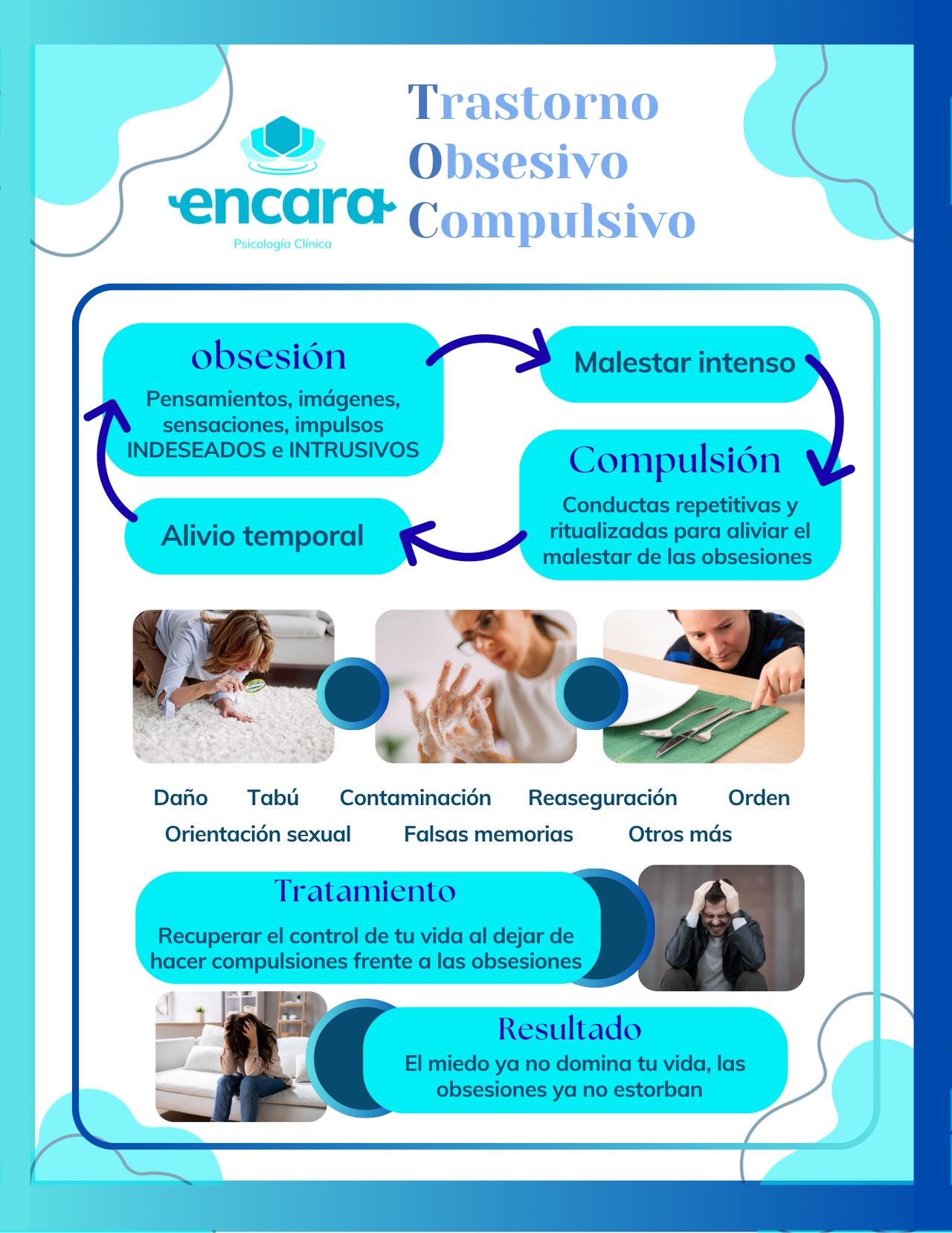 encara
Psicología Clínica

Trastorno
Obsesivo
Compulsivo

obsesión
Pensamientos, imágenes, sensaciones, impulsos INDESEADOS e INTRUSIVOS

Malestar intenso

Compulsión
Conductas repetitivas y ritualizadas para aliviar el malestar de las obsesiones

Alivio temporal

Daño Tabú Contaminación Reaseguración Orden
Orientación sexual Falsas memorias Otros más

Tratamiento
Recuperar el control de tu vida al dejar de hacer compulsiones frente a las obsesiones

Resultado
El miedo ya no domina tu vida, las obsesiones ya no estorban